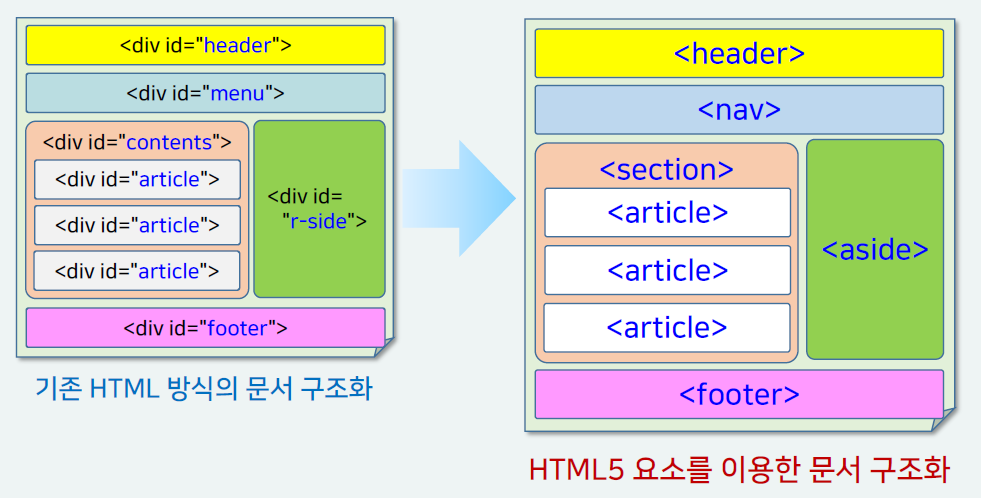 <div id="header">

<div id="menu">

<div id="contents">

<div id="article">

<div id="article">

<div id="article">

<div id= "r-side">

<div id="footer">

기존 HTML 방식의 문서 구조화

<header>

<nav>

<section>

<article>

<article>

<article>

<aside>

<footer>

HTML5 요소를 이용한 문서 구조화